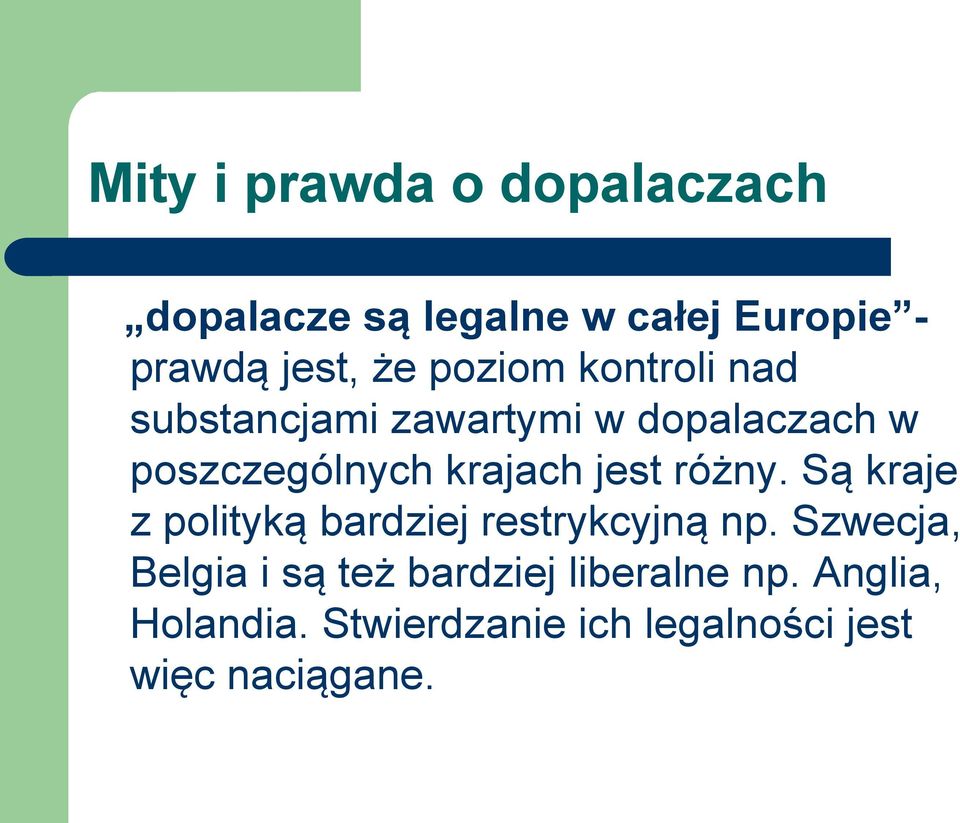 Mity i prawda o dopalaczach

„dopalacze są legalne w całej Europie”- prawdą jest, że poziom kontroli nad substancjami zawartymi w dopalaczach w poszczególnych krajach jest różny. Są kraje z polityką bardziej restrykcyjną np. Szwecja, Belgia i są też bardziej liberalne np. Anglia, Holandia. Stwierdzanie ich legalności jest więc naciągane.